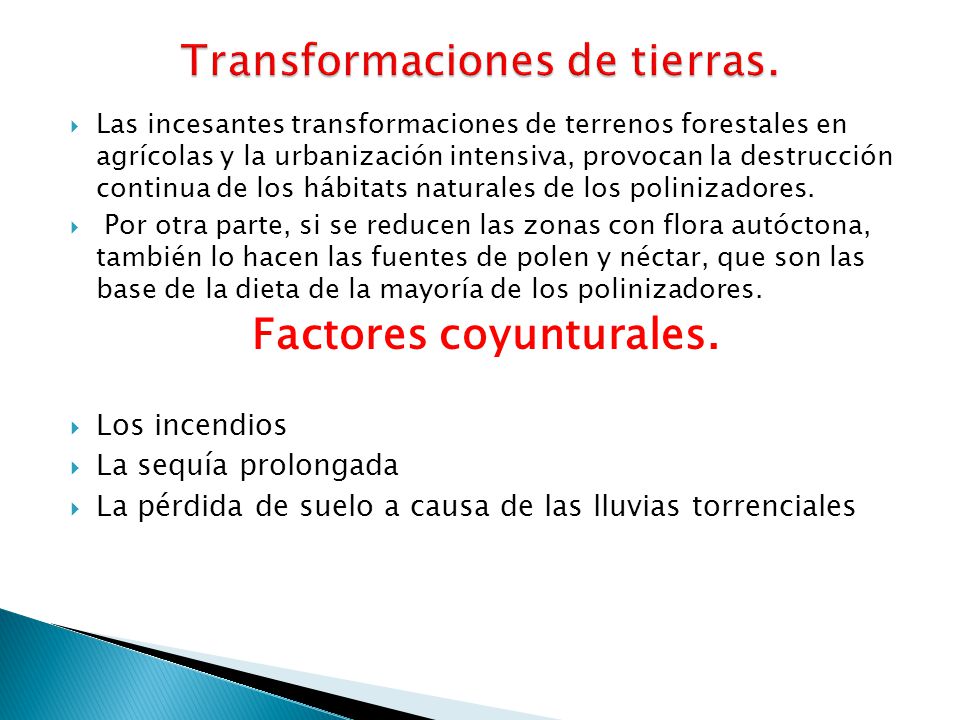 Transformaciones de tierras.

Las incesantes transformaciones de terrenos forestales en agrícolas y la urbanización intensiva, provocan la destrucción continua de los hábitats naturales de los polinizadores.

Por otra parte, si se reducen las zonas con flora autóctona, también lo hacen las fuentes de polen y néctar, que son las base de la dieta de la mayoría de los polinizadores.

Factores coyunturales.

Los incendios

La sequía prolongada

La pérdida de suelo a causa de las lluvias torrenciales